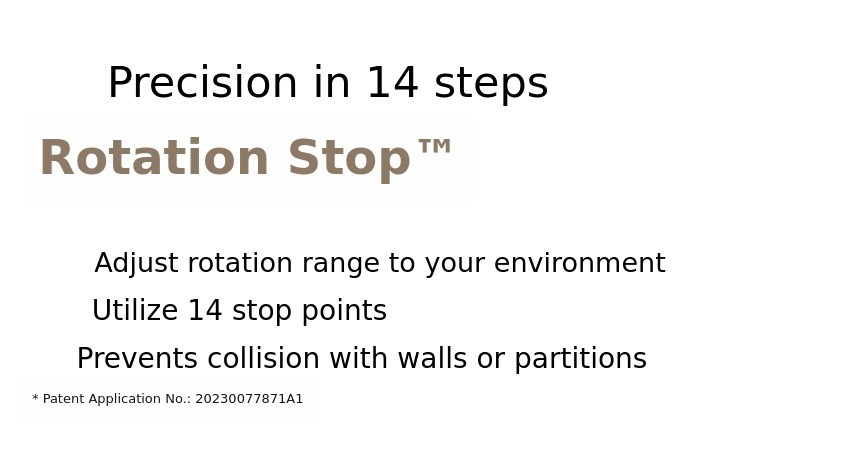 Precision in 14 steps

Rotation Stop™

Adjust rotation range to your environment

Utilize 14 stop points

Prevents collision with walls or partitions

* Patent Application No.: 20230077871A1